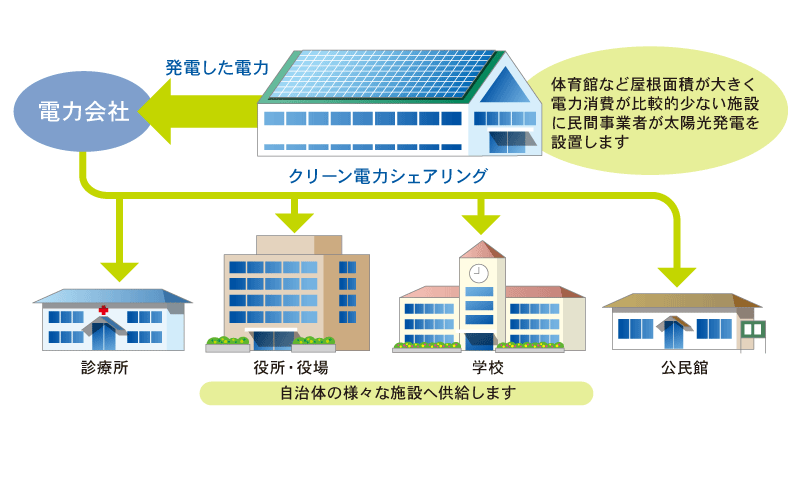 発電した電力

電力会社

体育館など屋根面積が大きく電力消費が比較的少ない施設に民間事業者が太陽光発電を設置します

クリーン電力シェアリング

診療所

役所・役場

学校

公民館

自治体の様々な施設へ供給します